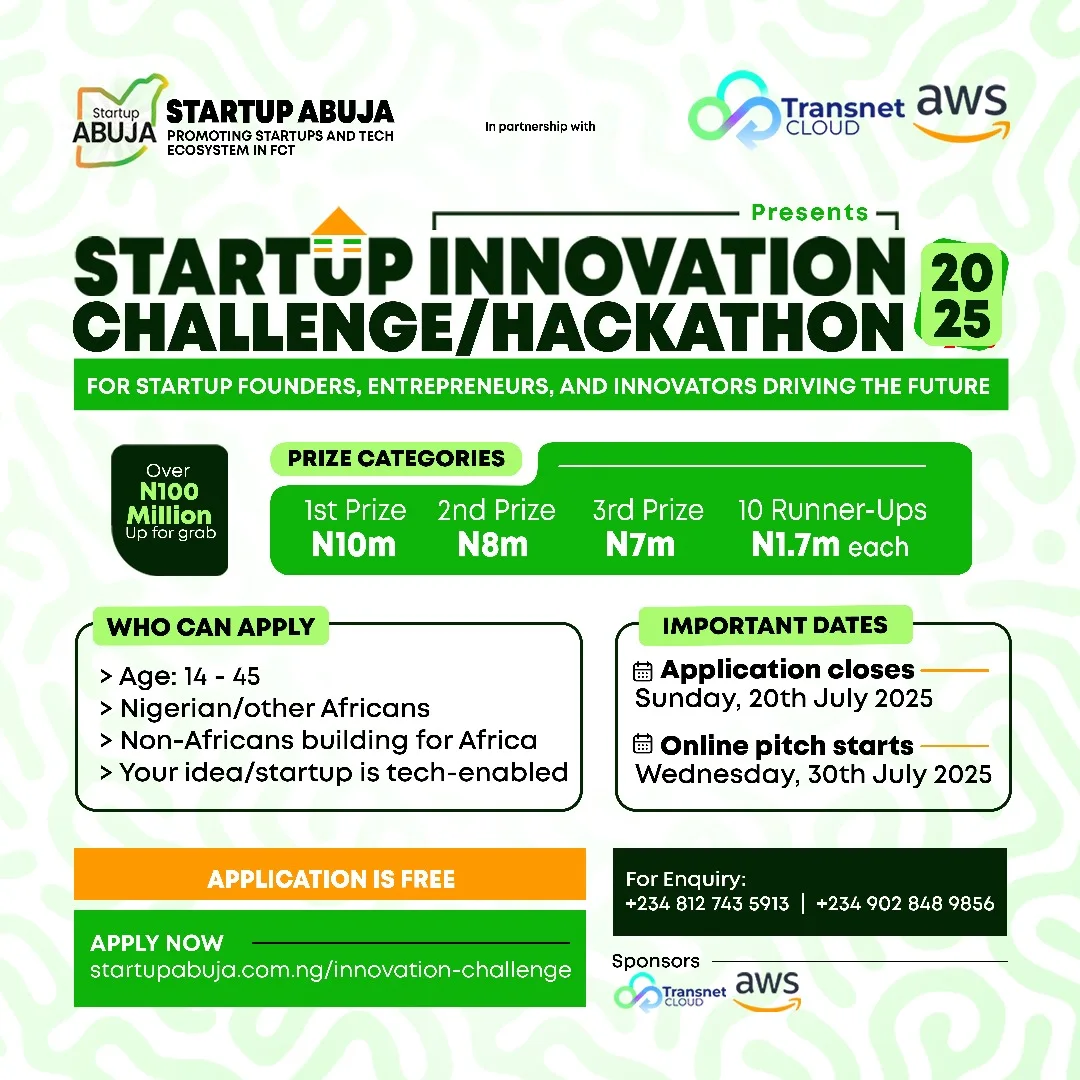 Startup ABUJA
STARTUP ABUJA
PROMOTING STARTUPS AND TECH ECOSYSTEM IN FCT

In partnership with

Transnet CLOUD
aws

Presents

STARTUP INNOVATION CHALLENGE/HACKATHON 2025

FOR STARTUP FOUNDERS, ENTREPRENEURS, AND INNOVATORS DRIVING THE FUTURE

Over N100 Million Up for grab

PRIZE CATEGORIES

1st Prize N10m
2nd Prize N8m
3rd Prize N7m
10 Runner-Ups N1.7m each

WHO CAN APPLY
> Age: 14 - 45
> Nigerian/other Africans
> Non-Africans building for Africa
> Your idea/startup is tech-enabled

IMPORTANT DATES
Application closes
Sunday, 20th July 2025
Online pitch starts
Wednesday, 30th July 2025

APPLICATION IS FREE

APPLY NOW
startupabuja.com.ng/innovation-challenge

For Enquiry:
+234 812 743 5913 | +234 902 848 9856

Sponsors
Transnet CLOUD
aws